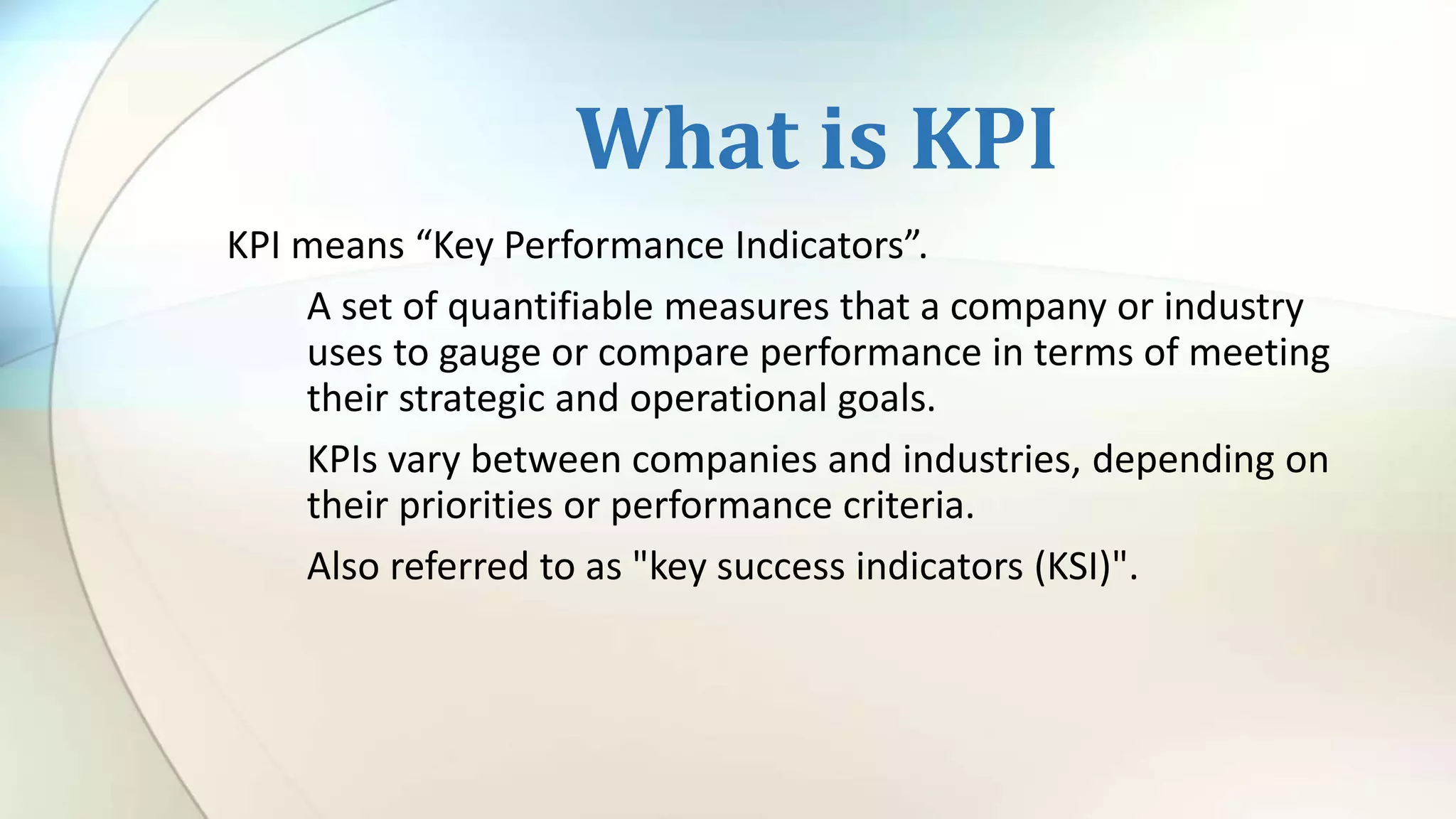 What is KPI

KPI means “Key Performance Indicators”.

A set of quantifiable measures that a company or industry uses to gauge or compare performance in terms of meeting their strategic and operational goals.

KPIs vary between companies and industries, depending on their priorities or performance criteria.

Also referred to as "key success indicators (KSI)".